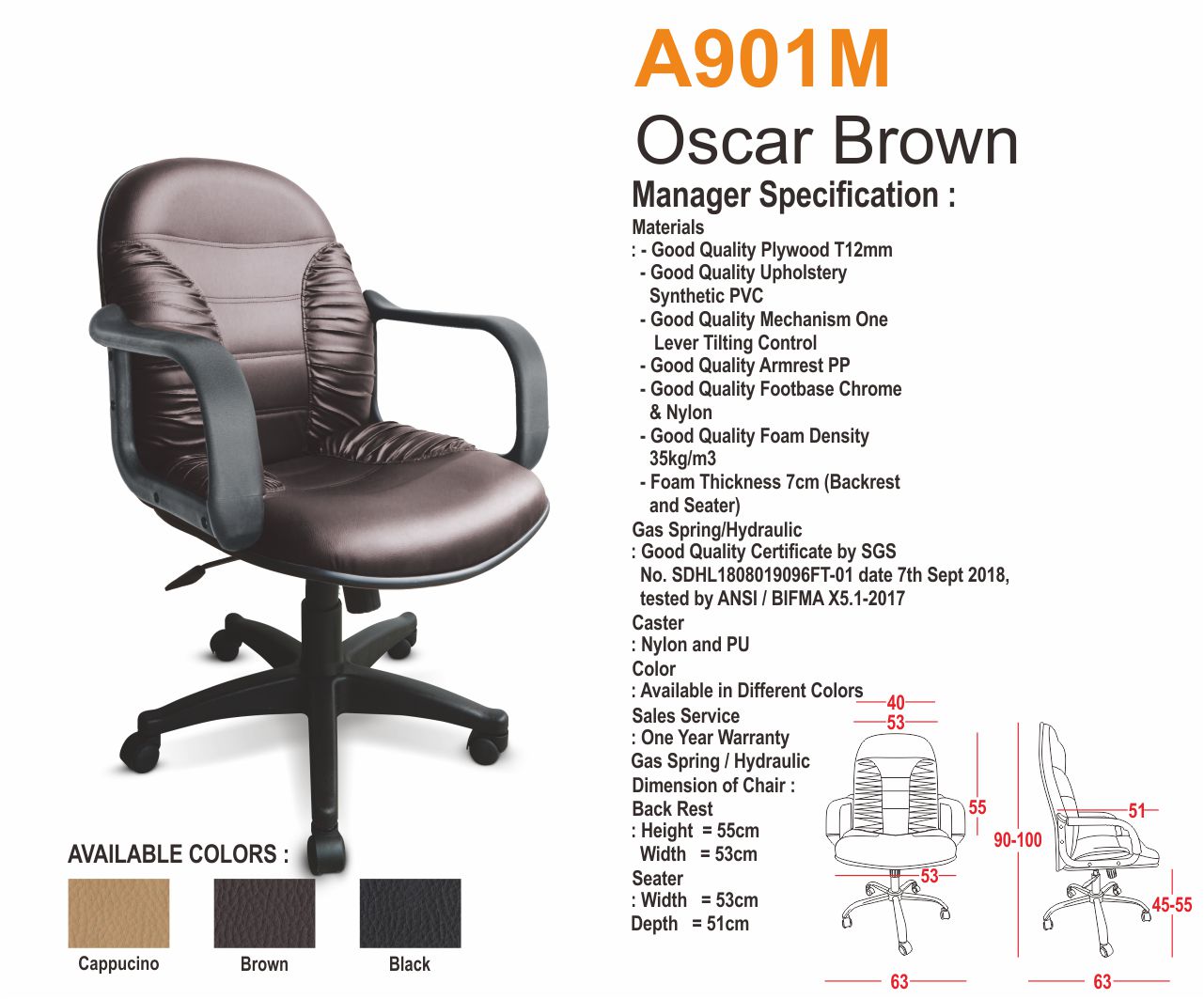 A901M
Oscar Brown
Manager Specification :

Materials
: - Good Quality Plywood T12mm
- Good Quality Upholstery Synthetic PVC
- Good Quality Mechanism One Lever Tilting Control
- Good Quality Armrest PP
- Good Quality Footbase Chrome & Nylon
- Good Quality Foam Density 35kg/m3
- Foam Thickness 7cm (Backrest and Seater)
Gas Spring/Hydraulic
: Good Quality Certificate by SGS No. SDHL1808019096FT-01 date 7th Sept 2018, tested by ANSI / BIFMA X5.1-2017
Caster
: Nylon and PU
Color
: Available in Different Colors
Sales Service
: One Year Warranty
Gas Spring / Hydraulic
Dimension of Chair :
Back Rest
: Height = 55cm
Width = 53cm
Seater
: Width = 53cm
Depth = 51cm

40
53
55
53
63
90-100
51
45-55
63

AVAILABLE COLORS :
Cappucino
Brown
Black